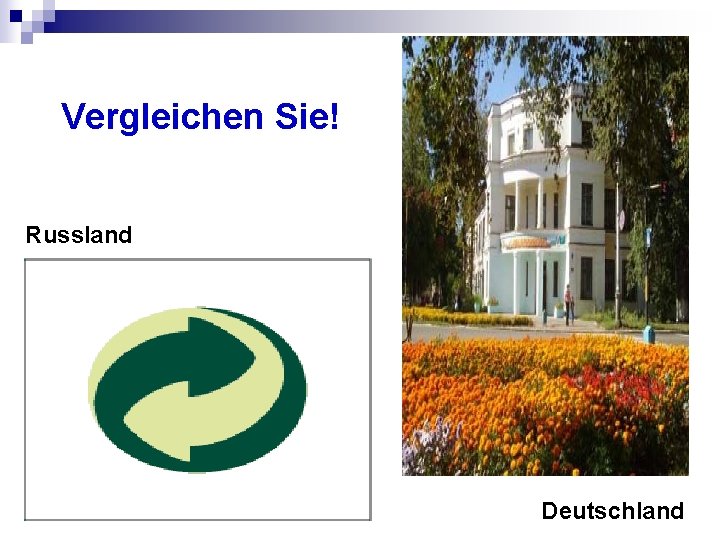 Vergleichen Sie!

Russland

Deutschland